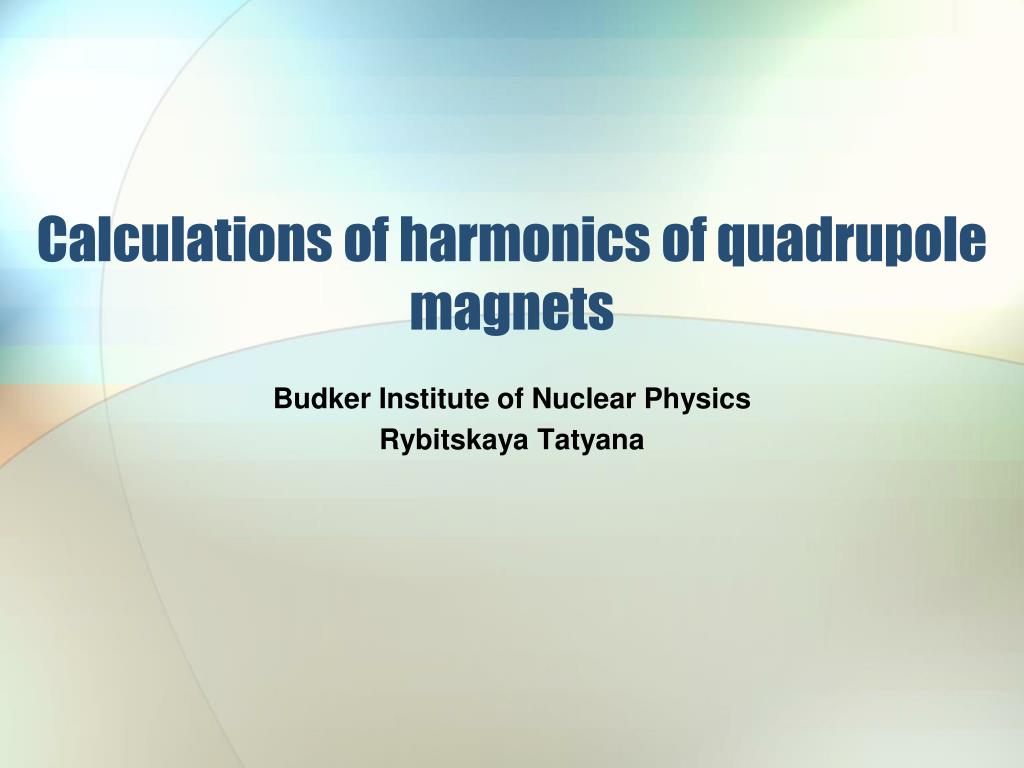 Calculations of harmonics of quadrupole magnets

Budker Institute of Nuclear Physics
Rybitskaya Tatyana